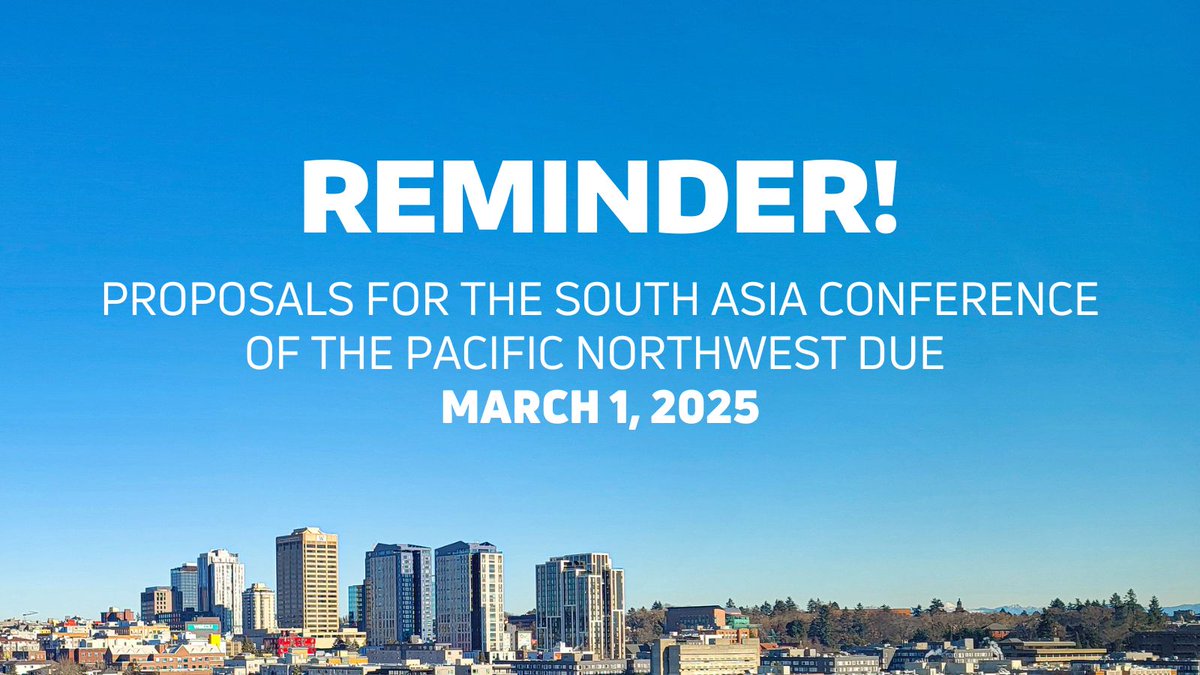 REMINDER!

PROPOSALS FOR THE SOUTH ASIA CONFERENCE OF THE PACIFIC NORTHWEST DUE

MARCH 1, 2025